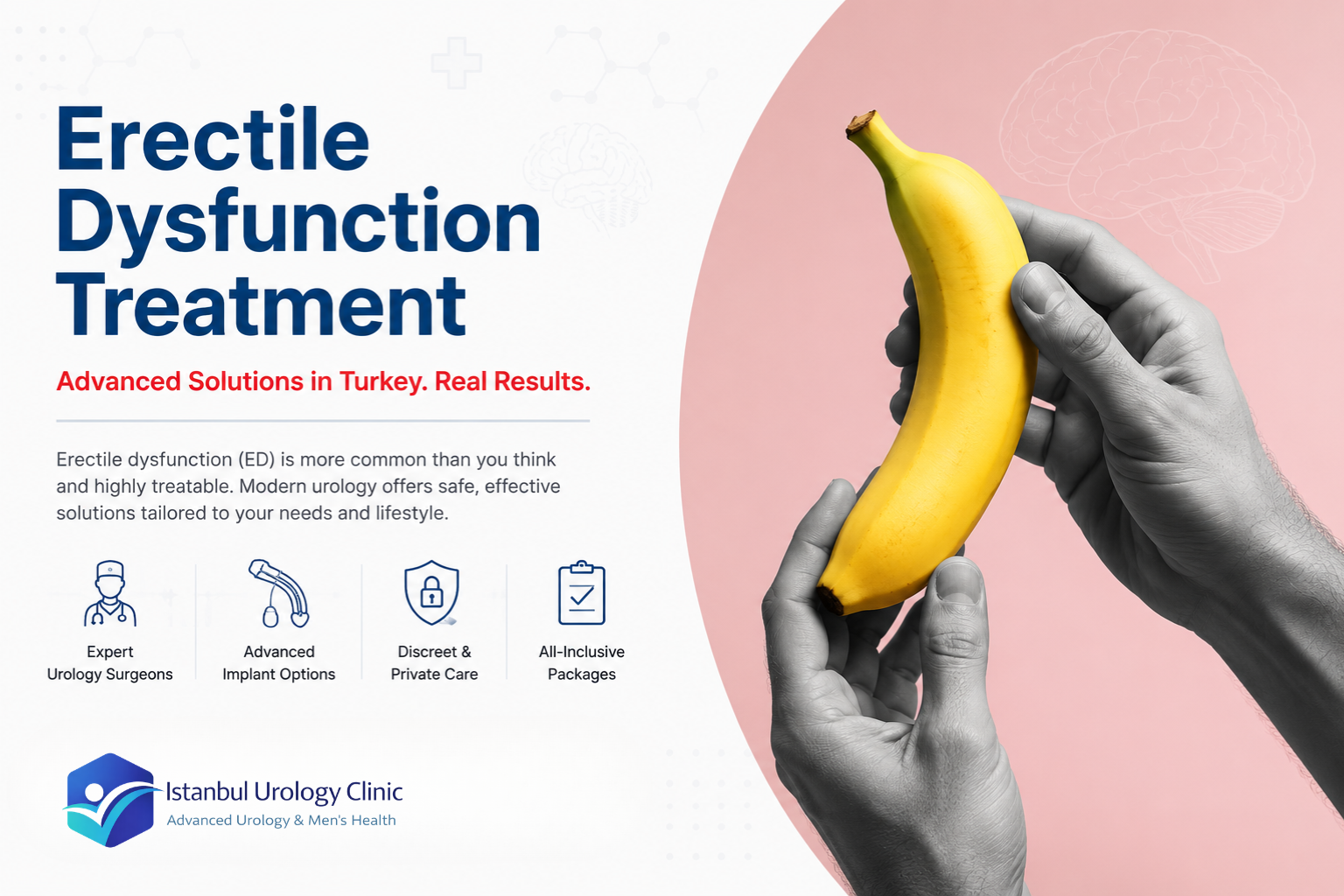 Erectile Dysfunction Treatment

Advanced Solutions in Turkey. Real Results.

Erectile dysfunction (ED) is more common than you think and highly treatable. Modern urology offers safe, effective solutions tailored to your needs and lifestyle.

Expert Urology Surgeons

Advanced Implant Options

Discreet & Private Care

All-Inclusive Packages

Istanbul Urology Clinic
Advanced Urology & Men's Health